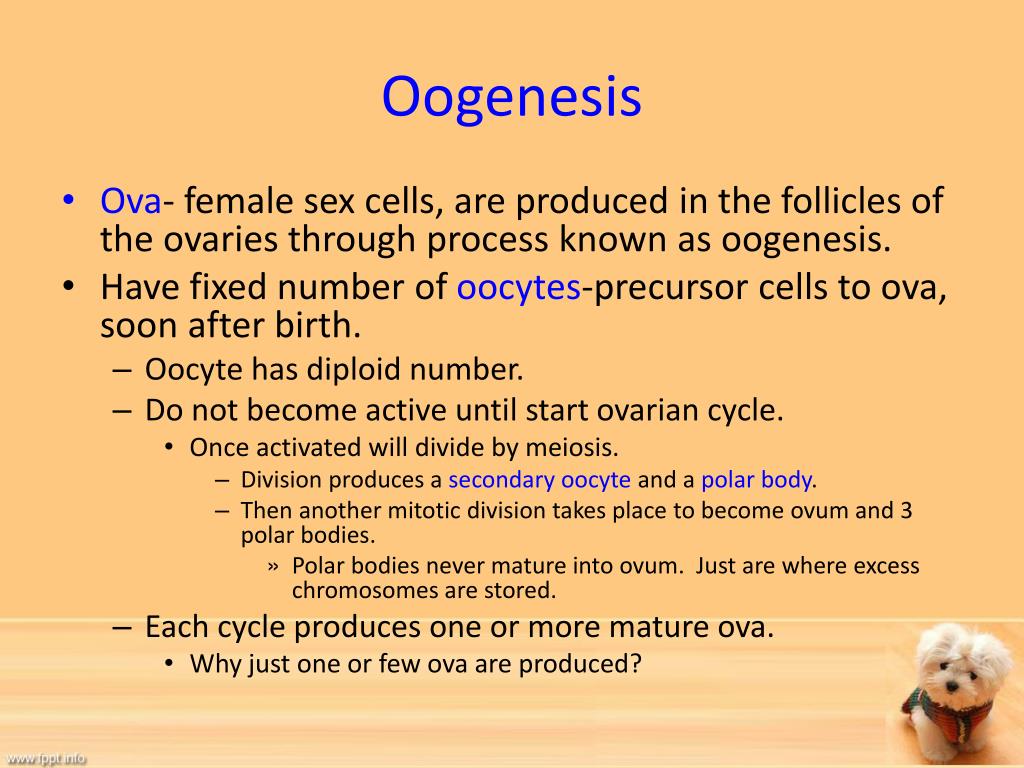 Oogenesis

• Ova- female sex cells, are produced in the follicles of the ovaries through process known as oogenesis.
• Have fixed number of oocytes-precursor cells to ova, soon after birth.
– Oocyte has diploid number.
– Do not become active until start ovarian cycle.
• Once activated will divide by meiosis.
– Division produces a secondary oocyte and a polar body.
– Then another mitotic division takes place to become ovum and 3 polar bodies.
» Polar bodies never mature into ovum. Just are where excess chromosomes are stored.
– Each cycle produces one or more mature ova.
• Why just one or few ova are produced?

www.fppt.info